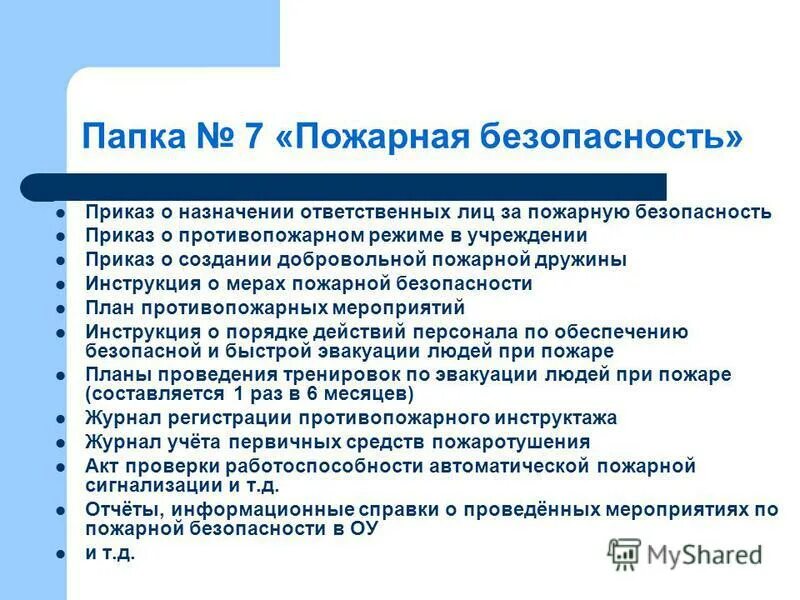 Папка № 7 «Пожарная безопасность»

- Приказ о назначении ответственных лиц за пожарную безопасность
- Приказ о противопожарном режиме в учреждении
- Приказ о создании добровольной пожарной дружины
- Инструкция о мерах пожарной безопасности
- План противопожарных мероприятий
- Инструкция о порядке действий персонала по обеспечению безопасной и быстрой эвакуации людей при пожаре
- Планы проведения тренировок по эвакуации людей при пожаре (составляется 1 раз в 6 месяцев)
- Журнал регистрации противопожарного инструктажа
- Журнал учёта первичных средств пожаротушения
- Акт проверки работоспособности автоматической пожарной сигнализации и т.д.
- Отчёты, информационные справки о проведённых мероприятиях по пожарной безопасности в ОУ
- и т.д.

MyShared